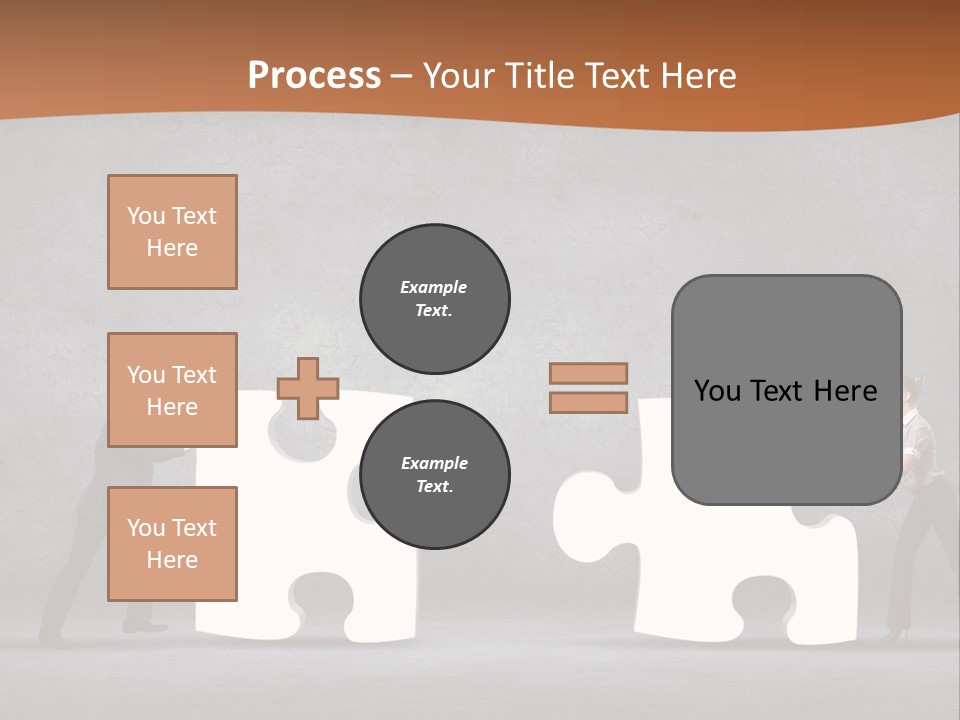 Process – Your Title Text Here

You Text Here

You Text Here

You Text Here

Example Text.

Example Text.

You Text Here